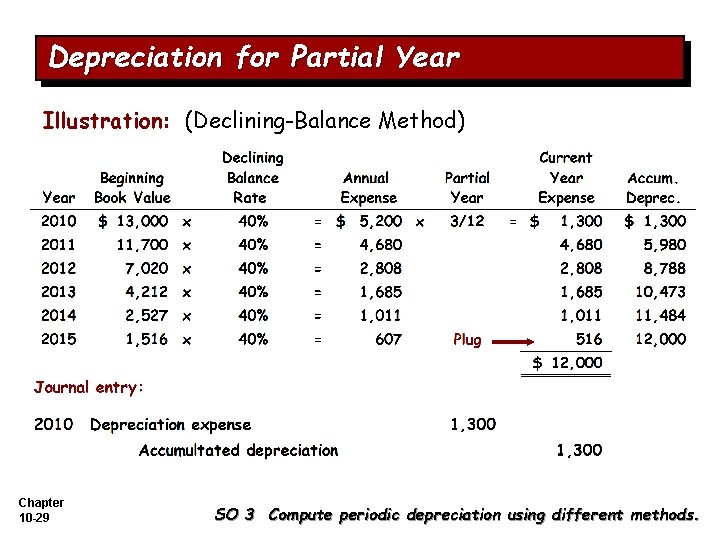 Depreciation for Partial Year

Illustration: (Declining-Balance Method)

| Year | Beginning Book Value | | Declining Balance Rate | | Annual Expense | | Partial Year | | Current Year Expense | Accum. Deprec. |
|---|---|---|---|---|---|---|---|---|---|---|
| 2010 | $ 13,000 | x | 40% | = | $ 5,200 | x | 3/12 | = | $ 1,300 | $ 1,300 |
| 2011 | 11,700 | x | 40% | = | 4,680 | | | | 4,680 | 5,980 |
| 2012 | 7,020 | x | 40% | = | 2,808 | | | | 2,808 | 8,788 |
| 2013 | 4,212 | x | 40% | = | 1,685 | | | | 1,685 | 10,473 |
| 2014 | 2,527 | x | 40% | = | 1,011 | | | | 1,011 | 11,484 |
| 2015 | 1,516 | x | 40% | = | 607 | | Plug | | 516 | 12,000 |
| | | | | | | | | | $ 12,000 | |

Journal entry:

2010 Depreciation expense 1,300
Accumultated depreciation 1,300

Chapter 10-29

SO 3 Compute periodic depreciation using different methods.